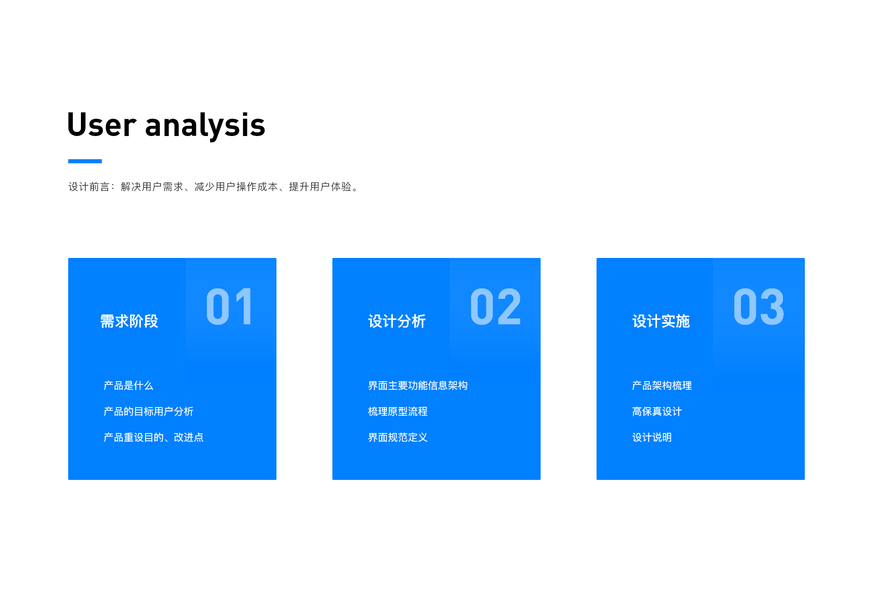 User analysis

设计前言：解决用户需求、减少用户操作成本、提升用户体验。

需求阶段 01

产品是什么

产品的目标用户分析

产品重设目的、改进点

设计分析 02

界面主要功能信息架构

梳理原型流程

界面规范定义

设计实施 03

产品架构梳理

高保真设计

设计说明